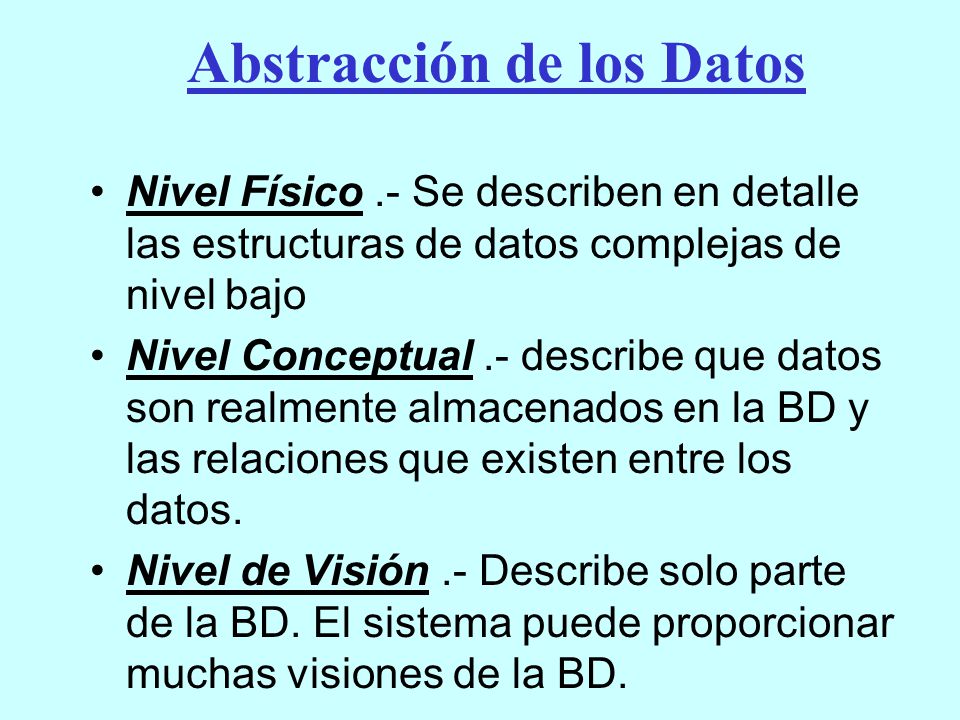 Abstracción de los Datos

• Nivel Físico .- Se describen en detalle las estructuras de datos complejas de nivel bajo
• Nivel Conceptual .- describe que datos son realmente almacenados en la BD y las relaciones que existen entre los datos.
• Nivel de Visión .- Describe solo parte de la BD. El sistema puede proporcionar muchas visiones de la BD.